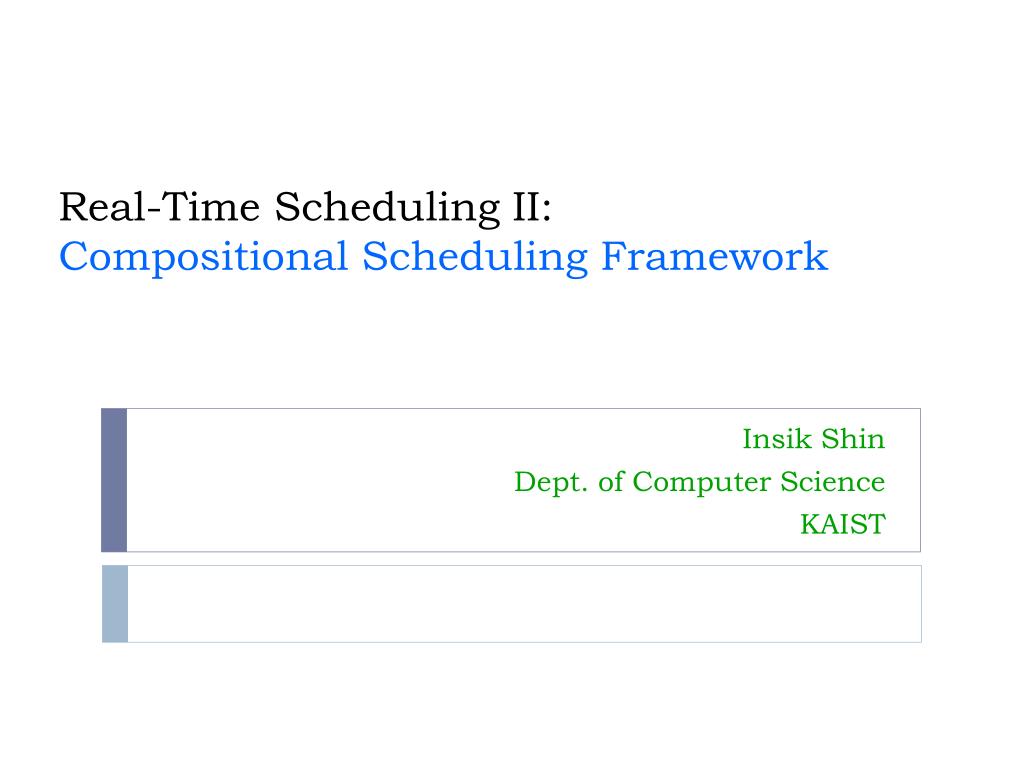 Real-Time Scheduling II:
Compositional Scheduling Framework

Insik Shin
Dept. of Computer Science
KAIST